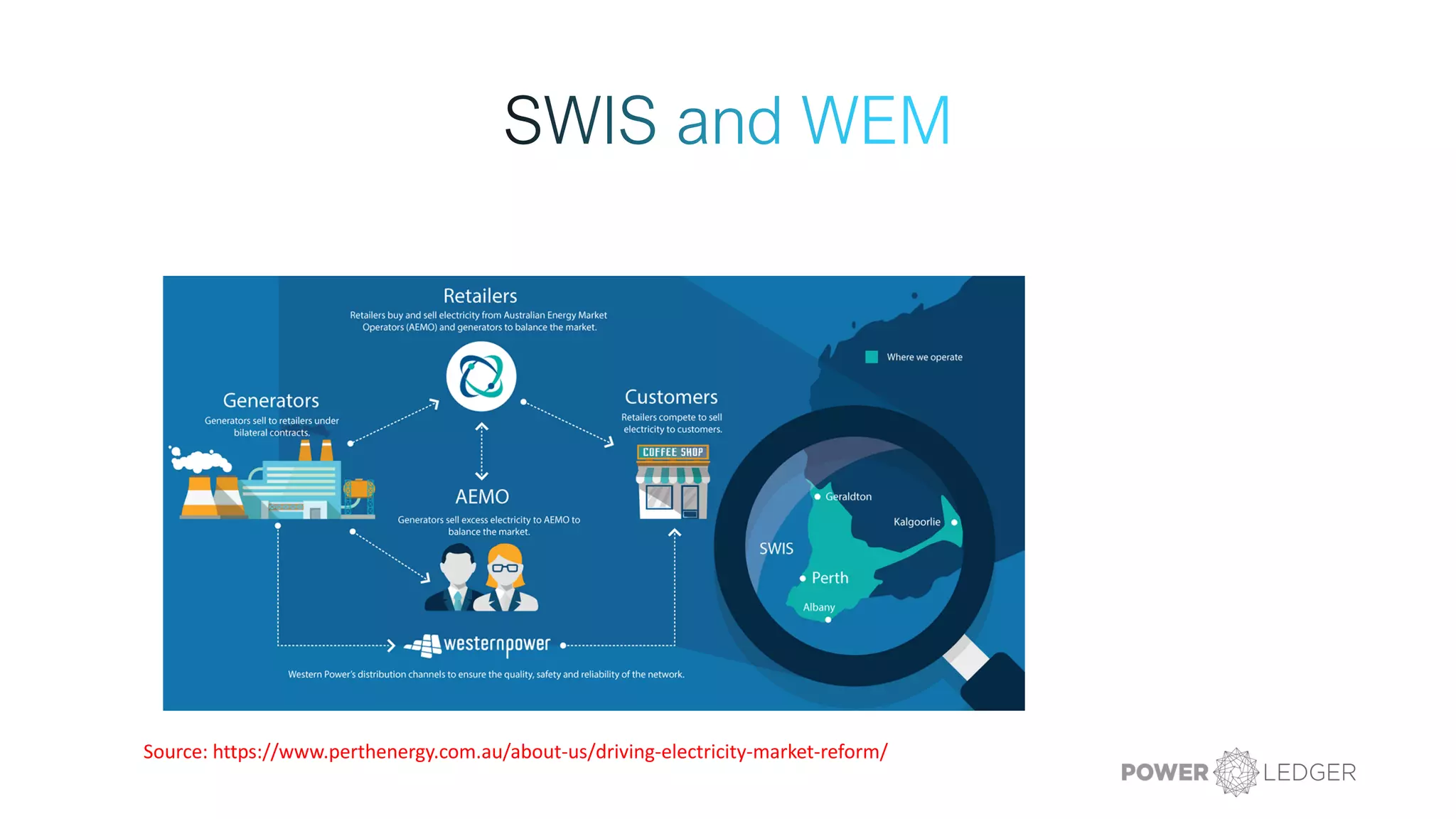 SWIS and WEM

Retailers
Retailers buy and sell electricity from Australian Energy Market Operators (AEMO) and generators to balance the market.

Generators
Generators sell to retailers under bilateral contracts.

Customers
Retailers compete to sell electricity to customers.

COFFEE SHOP

AEMO
Generators sell excess electricity to AEMO to balance the market.

westernpower
Western Power's distribution channels to ensure the quality, safety and reliability of the network.

Where we operate

Geraldton
Kalgoorlie
SWIS
Perth
Albany

Source: https://www.perthenergy.com.au/about-us/driving-electricity-market-reform/

POWER LEDGER